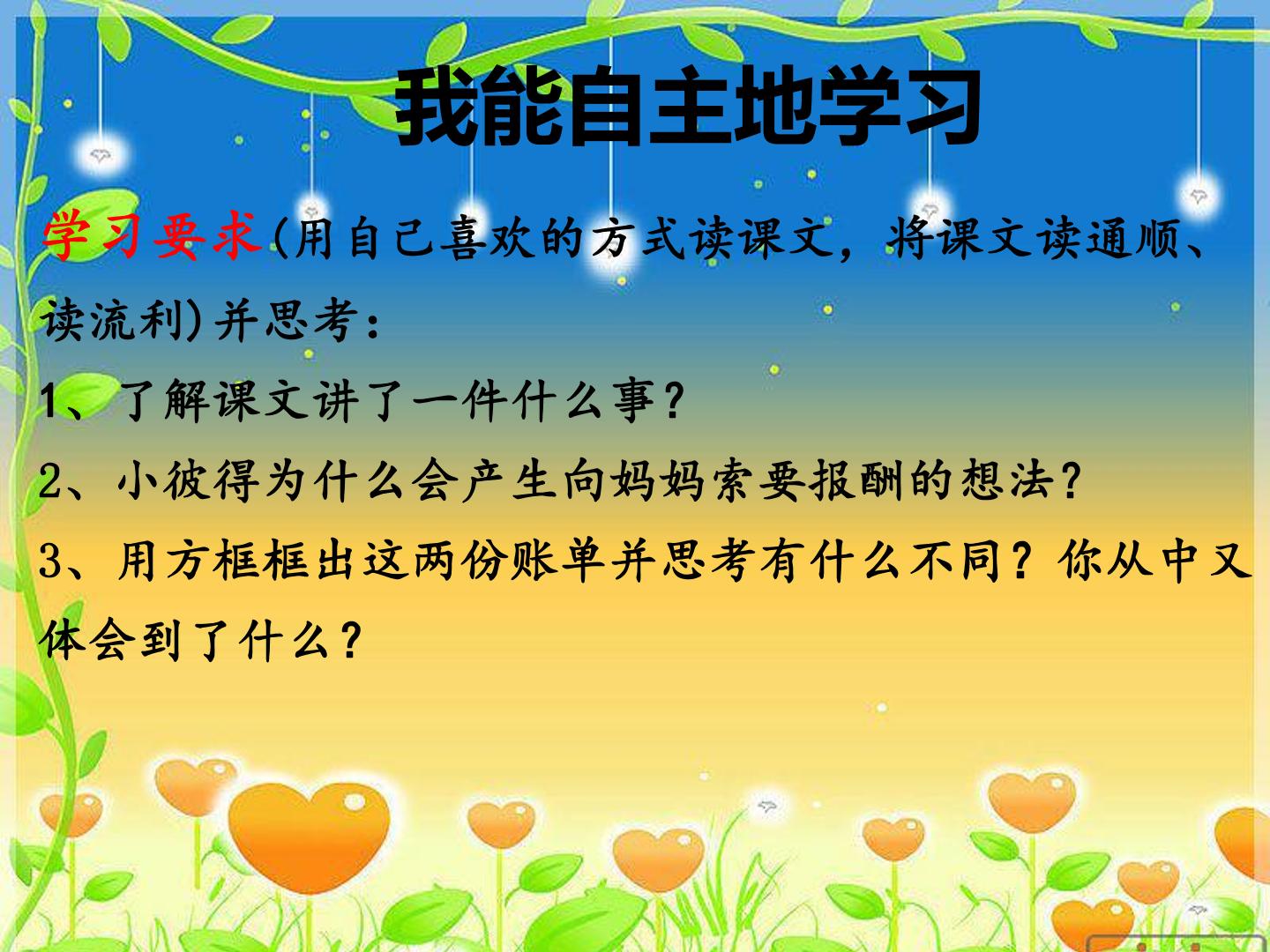 我能自主地学习

学习要求(用自己喜欢的方式读课文，将课文读通顺、读流利)并思考：

1、了解课文讲了一件什么事？

2、小彼得为什么会产生向妈妈索要报酬的想法？

3、用方框框出这两份账单并思考有什么不同？你从中又体会到了什么？